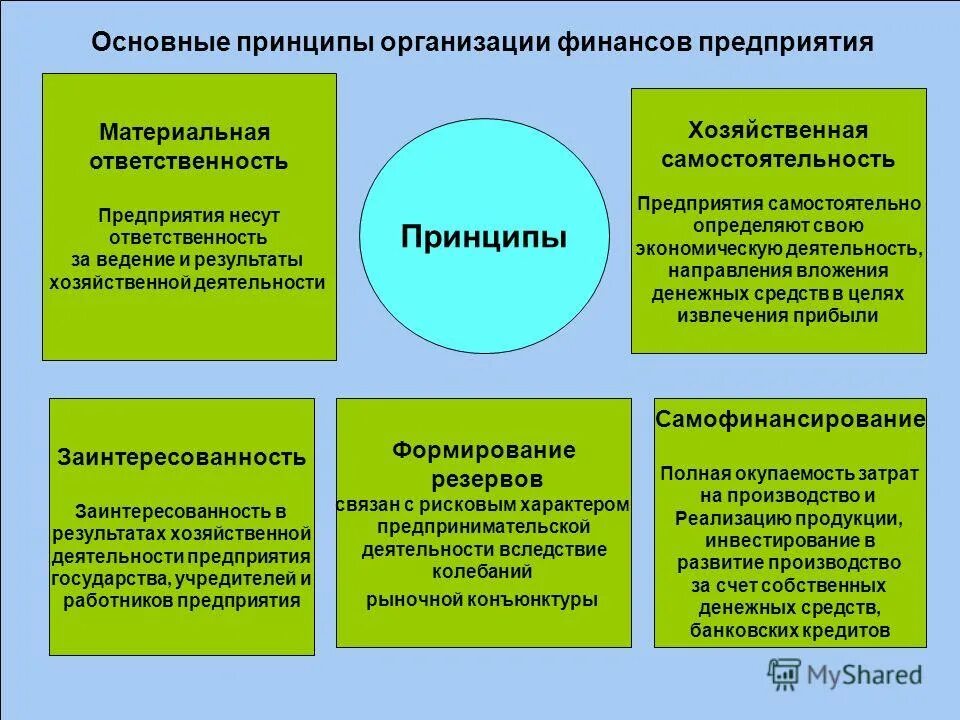 Основные принципы организации финансов предприятия

Материальная ответственность

Предприятия несут ответственность за ведение и результаты хозяйственной деятельности

Принципы

Хозяйственная самостоятельность

Предприятия самостоятельно определяют свою экономическую деятельность, направления вложения денежных средств в целях извлечения прибыли

Заинтересованность

Заинтересованность в результатах хозяйственной деятельности предприятия государства, учредителей и работников предприятия

Формирование резервов

связан с рисковым характером предпринимательской деятельности вследствие колебаний

рыночной конъюнктуры

Самофинансирование

Полная окупаемость затрат на производство и Реализацию продукции, инвестирование в развитие производство за счет собственных денежных средств, банковских кредитов

MyShared